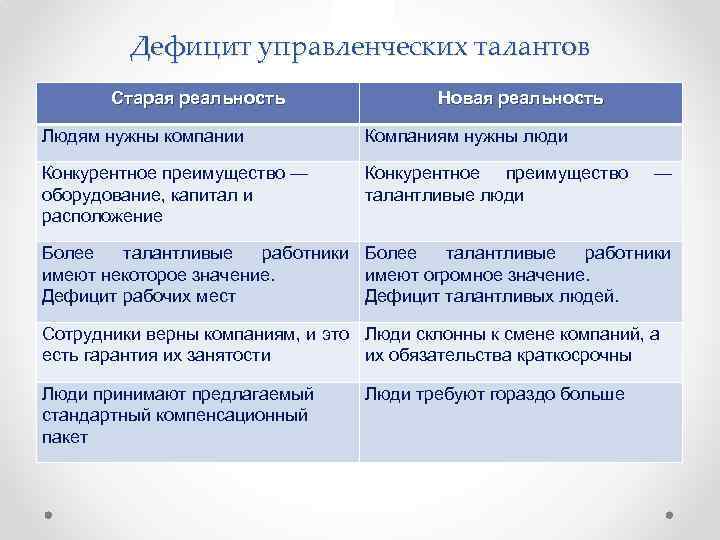 Дефицит управленческих талантов

| Старая реальность | Новая реальность |
|---|---|
| Людям нужны компании | Компаниям нужны люди |
| Конкурентное преимущество — оборудование, капитал и расположение | Конкурентное преимущество — талантливые люди |
| Более талантливые работники имеют некоторое значение. Дефицит рабочих мест | Более талантливые работники имеют огромное значение. Дефицит талантливых людей. |
| Сотрудники верны компаниям, и это есть гарантия их занятости | Люди склонны к смене компаний, а их обязательства краткосрочны |
| Люди принимают предлагаемый стандартный компенсационный пакет | Люди требуют гораздо больше |